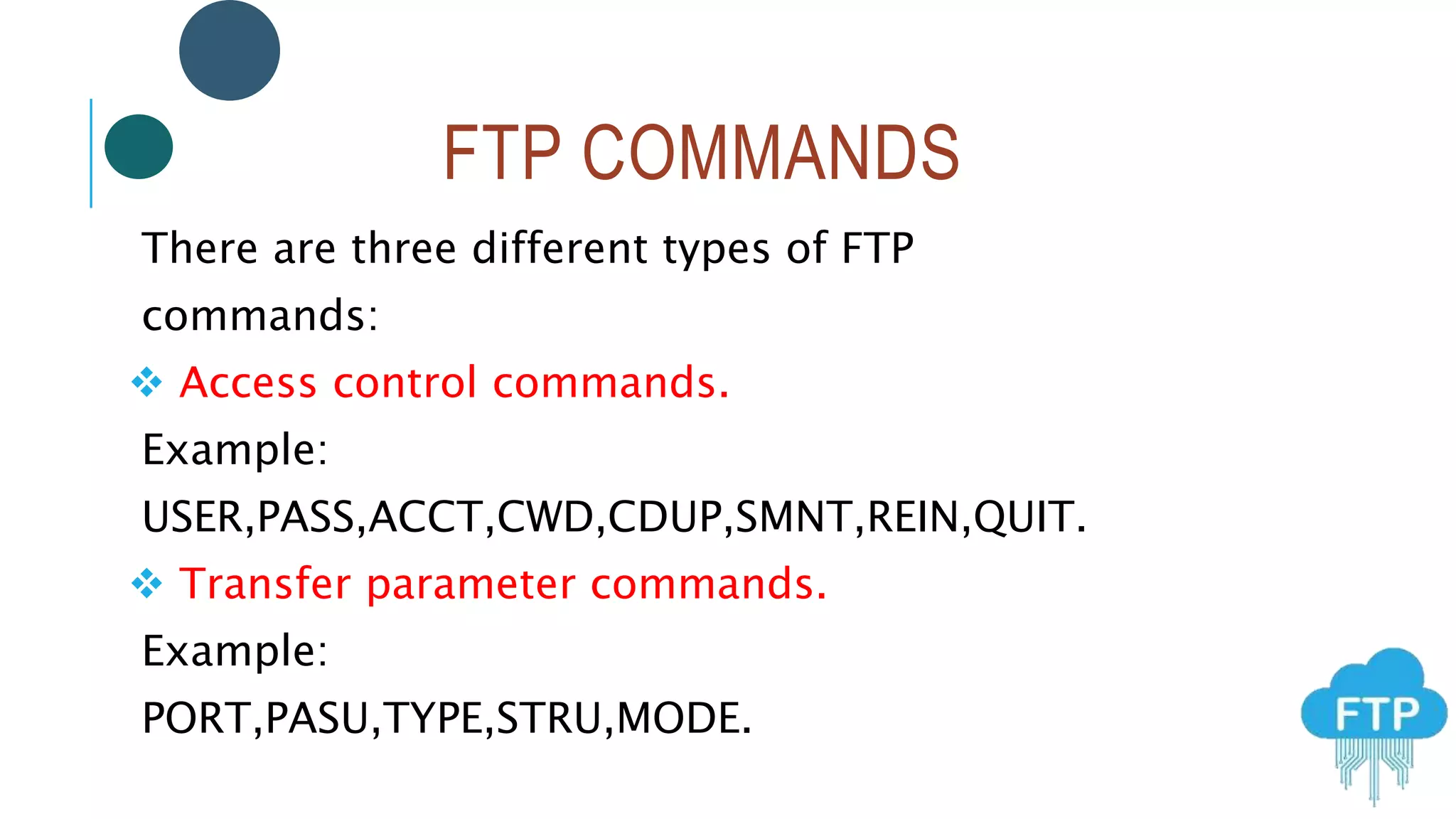 FTP COMMANDS

There are three different types of FTP commands:

❖ Access control commands.

Example:

USER,PASS,ACCT,CWD,CDUP,SMNT,REIN,QUIT.

❖ Transfer parameter commands.

Example:

PORT,PASU,TYPE,STRU,MODE.

FTP